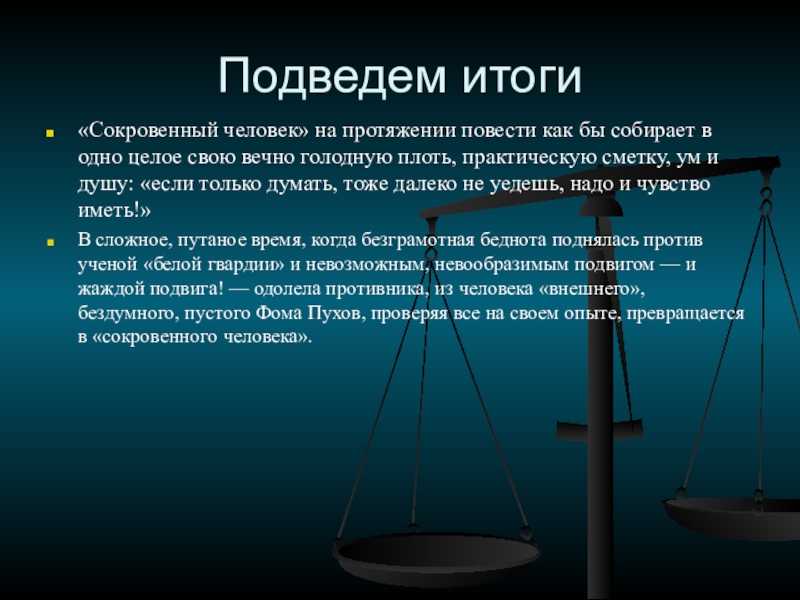 Подведем итоги

«Сокровенный человек» на протяжении повести как бы собирает в одно целое свою вечно голодную плоть, практическую сметку, ум и душу: «если только думать, тоже далеко не уедешь, надо и чувство иметь!»

В сложное, путаное время, когда безграмотная беднота поднялась против ученой «белой гвардии» и невозможным, невообразимым подвигом — и жаждой подвига! — одолела противника, из человека «внешнего», бездумного, пустого Фома Пухов, проверяя все на своем опыте, превращается в «сокровенного человека».